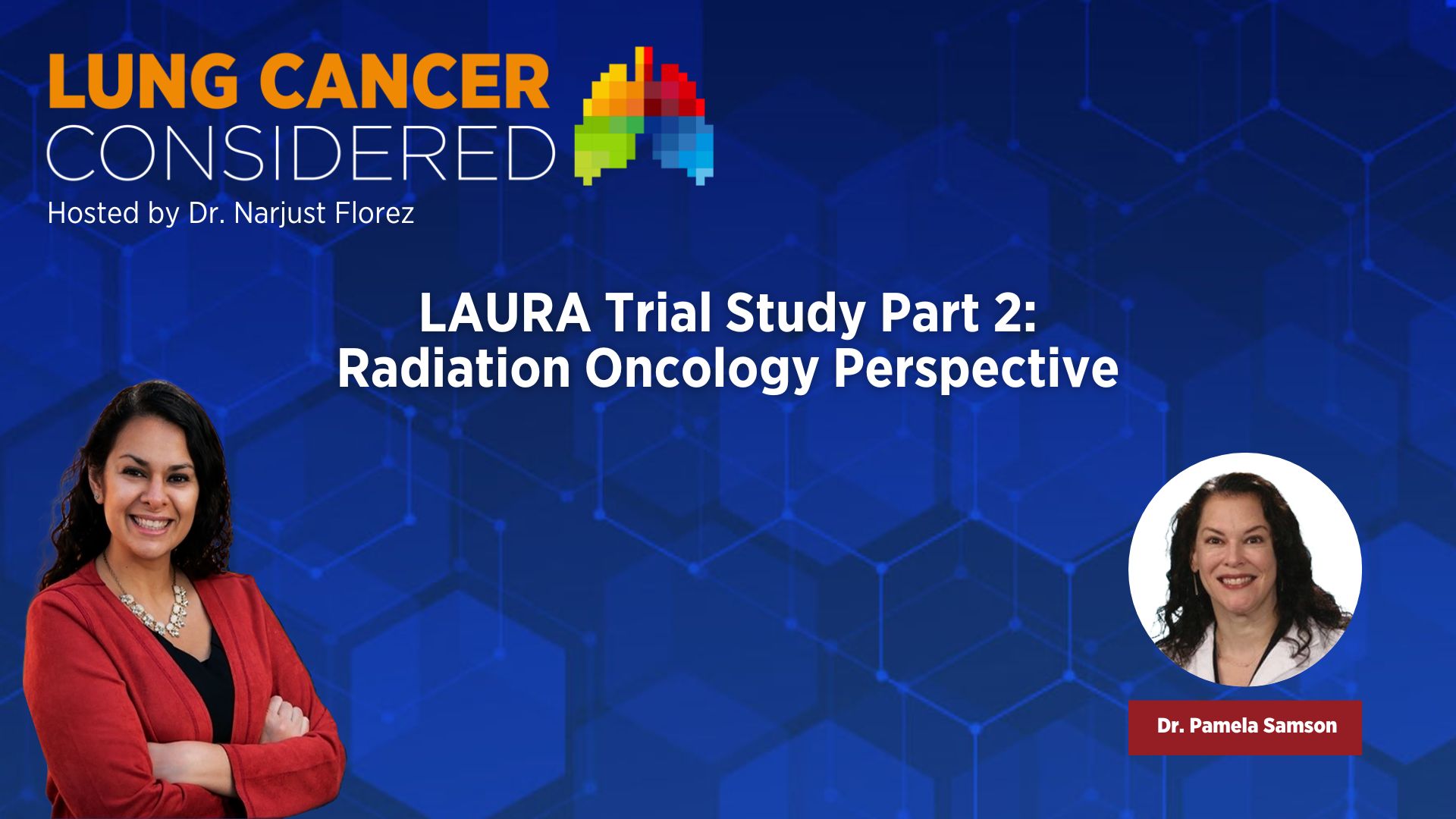 LUNG CANCER
CONSIDERED
Hosted by Dr. Narjust Florez

LAURA Trial Study Part 2:
Radiation Oncology Perspective

Dr. Pamela Samson